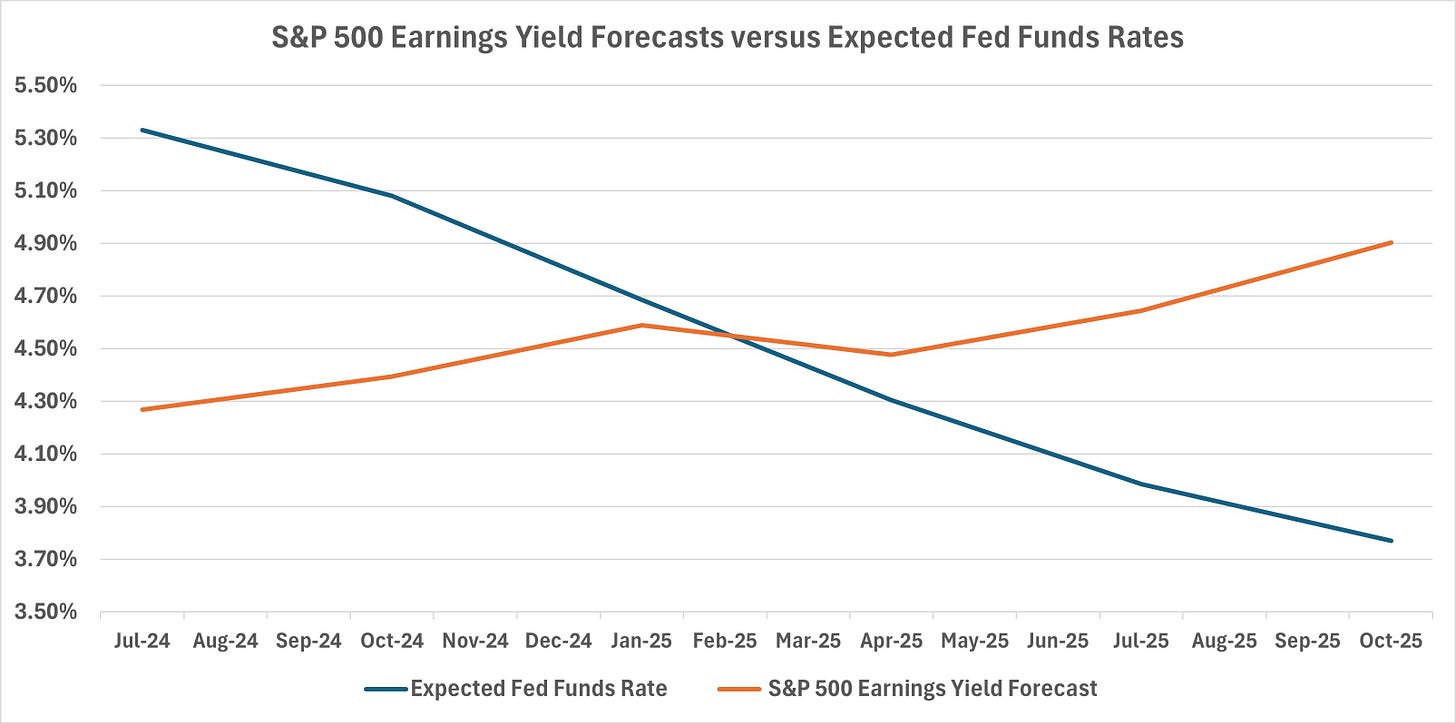 S&P 500 Earnings Yield Forecasts versus Expected Fed Funds Rates

5.50%
5.30%
5.10%
4.90%
4.70%
4.50%
4.30%
4.10%
3.90%
3.70%
3.50%

Jul-24 Aug-24 Sep-24 Oct-24 Nov-24 Dec-24 Jan-25 Feb-25 Mar-25 Apr-25 May-25 Jun-25 Jul-25 Aug-25 Sep-25 Oct-25

Expected Fed Funds Rate
S&P 500 Earnings Yield Forecast